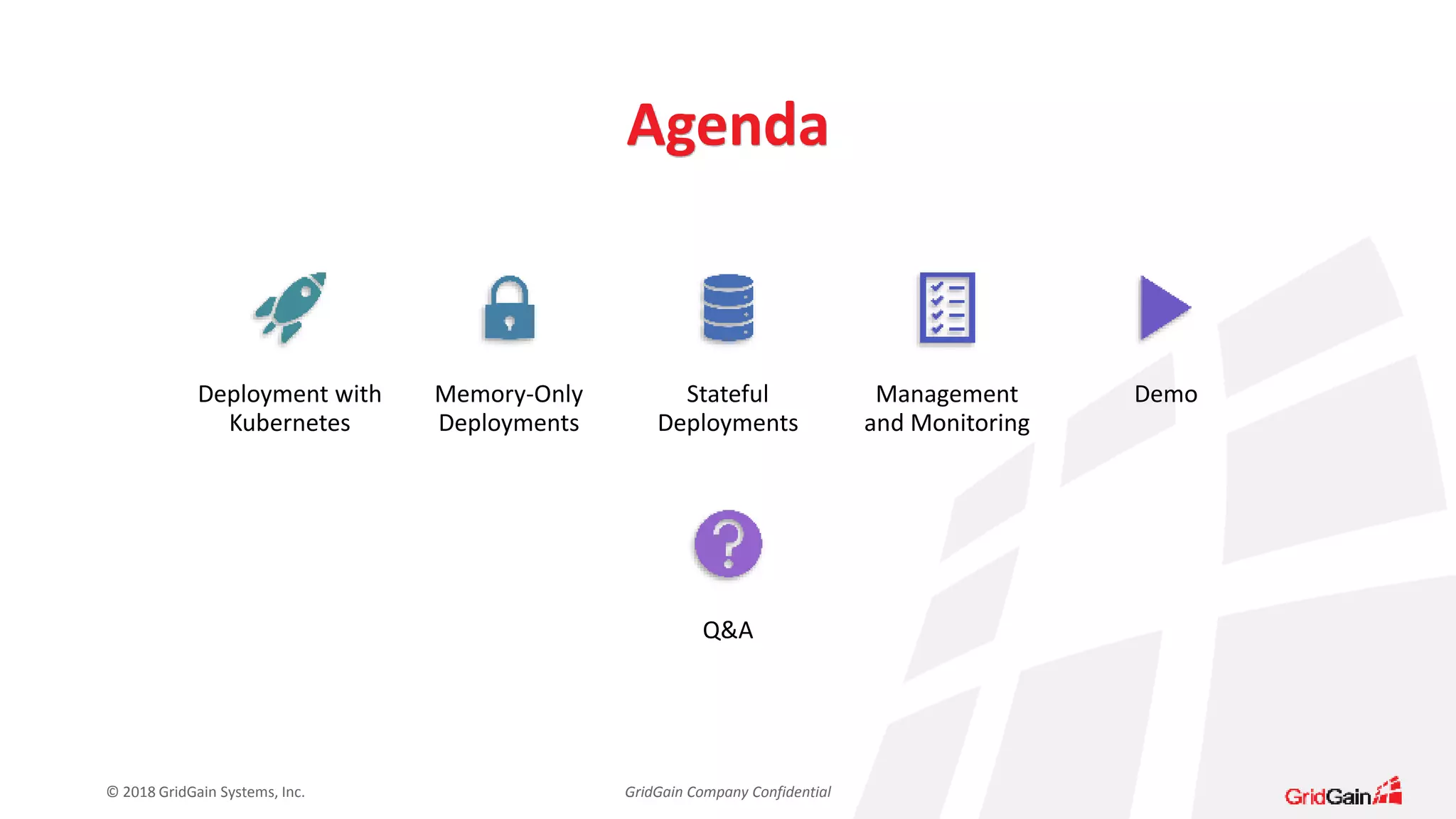 Agenda

Deployment with Kubernetes

Memory-Only Deployments

Stateful Deployments

Management and Monitoring

Demo

Q&A

© 2018 GridGain Systems, Inc.

GridGain Company Confidential

GridGain